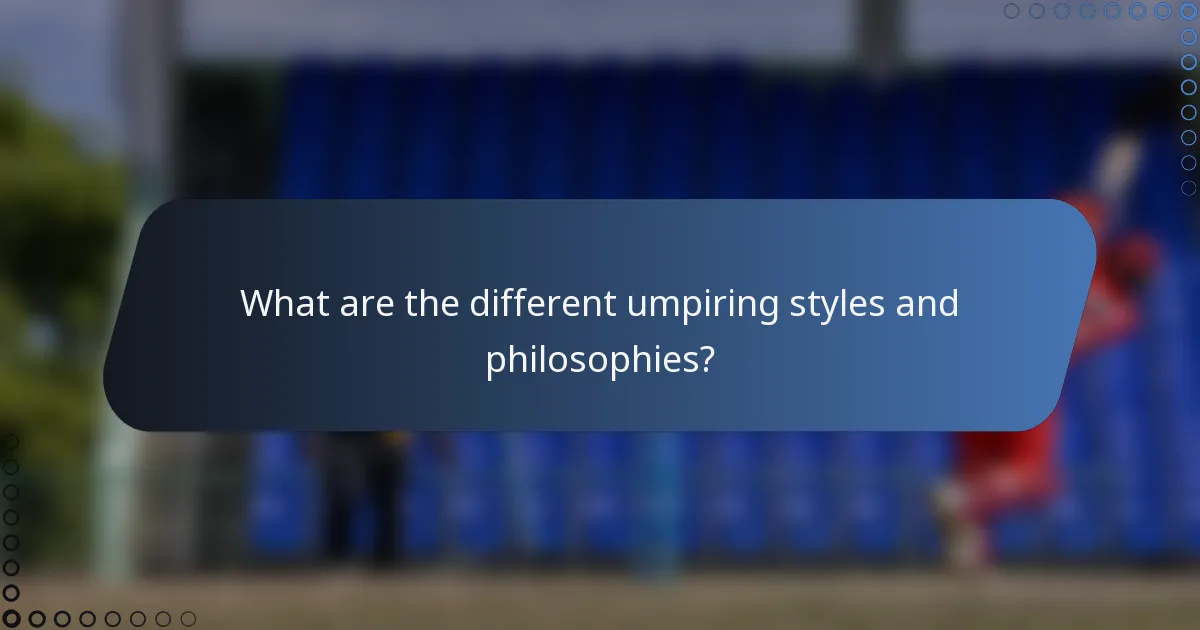 What are the different umpiring styles and philosophies?